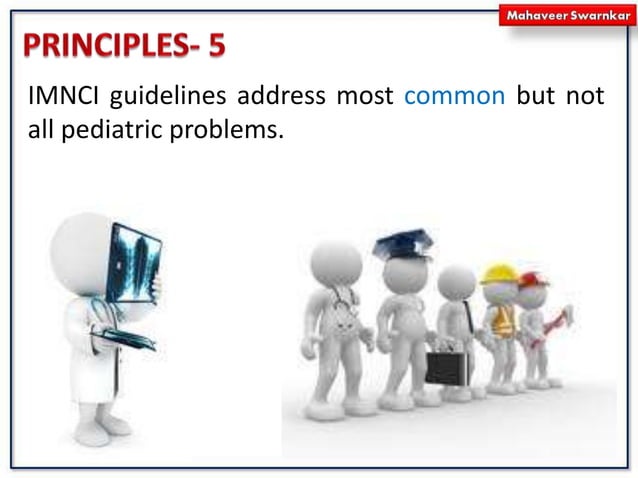 Mahaveer Swarnkar

PRINCIPLES- 5

IMNCI guidelines address most common but not all pediatric problems.